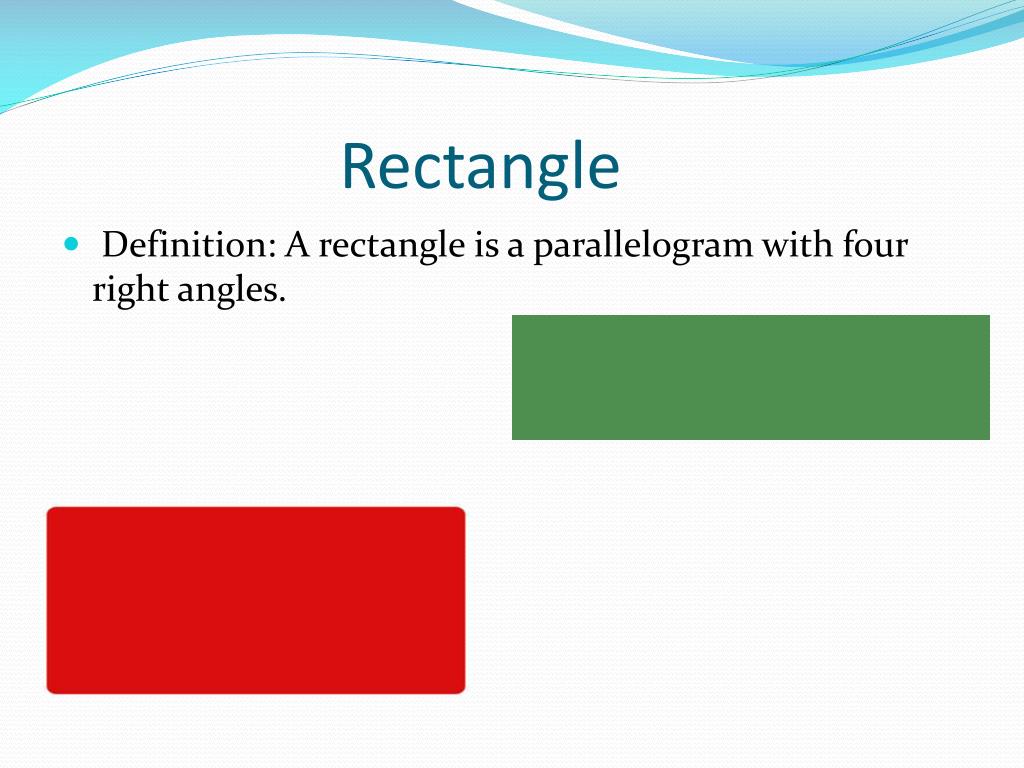 Rectangle

Definition: A rectangle is a parallelogram with four right angles.